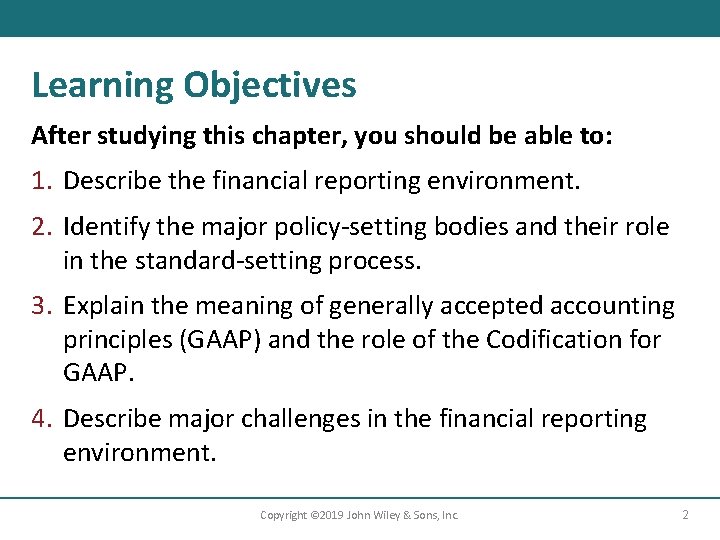 Learning Objectives

After studying this chapter, you should be able to:

1. Describe the financial reporting environment.

2. Identify the major policy-setting bodies and their role in the standard-setting process.

3. Explain the meaning of generally accepted accounting principles (GAAP) and the role of the Codification for GAAP.

4. Describe major challenges in the financial reporting environment.

Copyright ©2019 John Wiley & Sons, Inc.

2